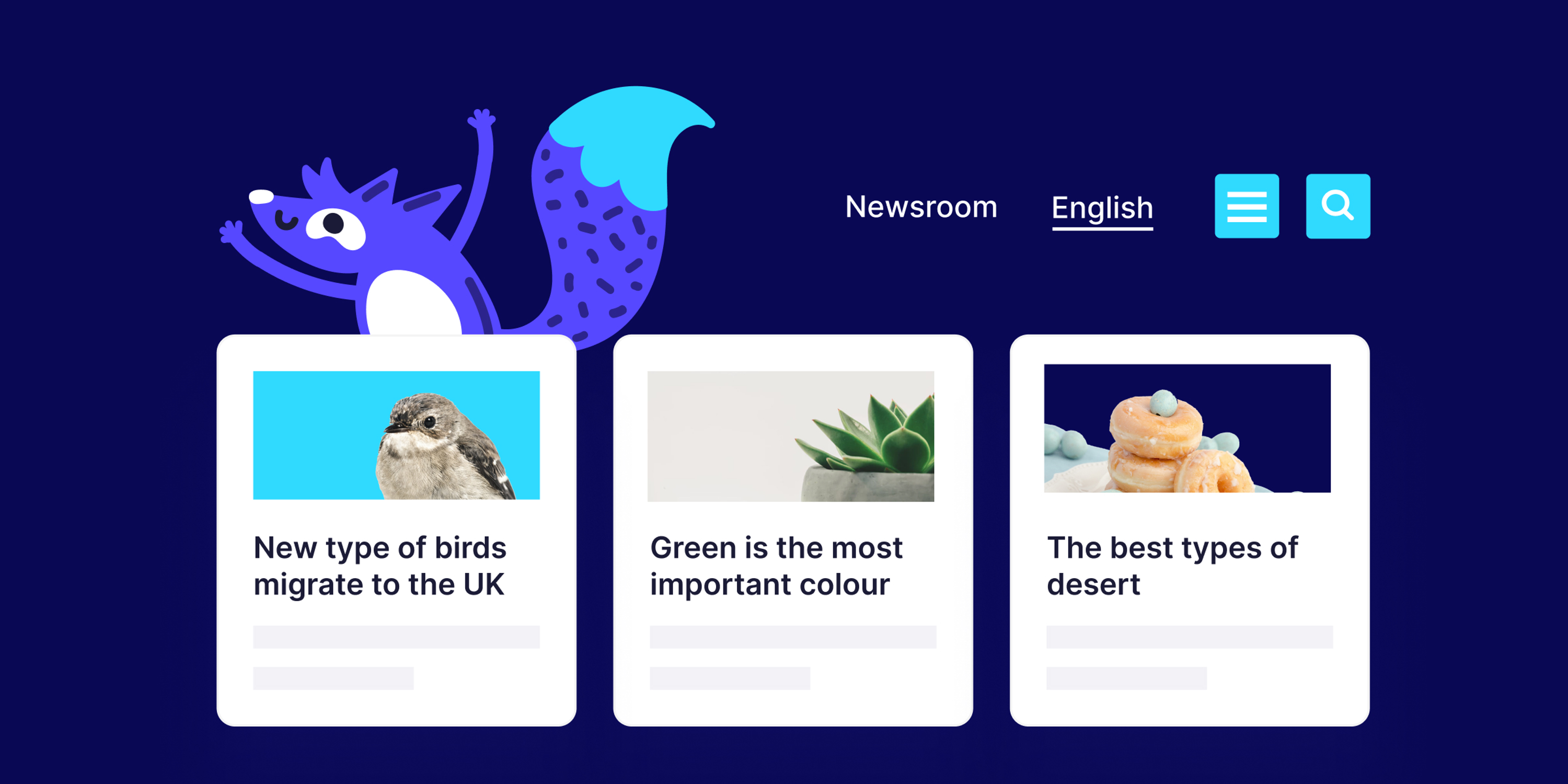 Newsroom English

New type of birds migrate to the UK

Green is the most important colour

The best types of desert